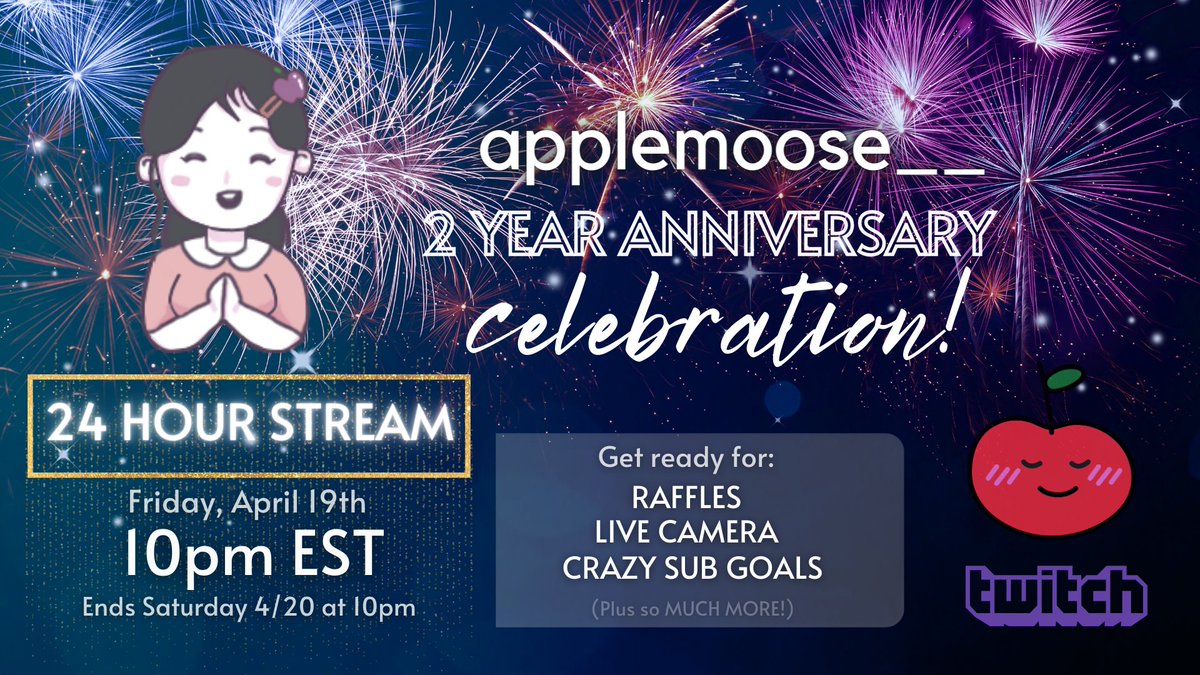 applemoose__
2 YEAR ANNIVERSARY
celebration!

24 HOUR STREAM

Friday, April 19th
10pm EST
Ends Saturday 4/20 at 10pm

Get ready for:
RAFFLES
LIVE CAMERA
CRAZY SUB GOALS
(Plus so MUCH MORE!)

twitch